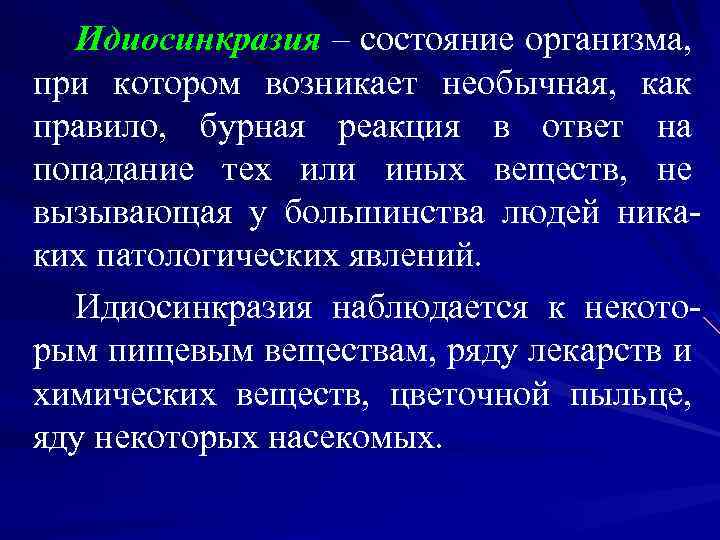 Идиосинкразия – состояние организма, при котором возникает необычная, как правило, бурная реакция в ответ на попадание тех или иных веществ, не вызывающая у большинства людей никаких патологических явлений.

Идиосинкразия наблюдается к некоторым пищевым веществам, ряду лекарств и химических веществ, цветочной пыльце, яду некоторых насекомых.